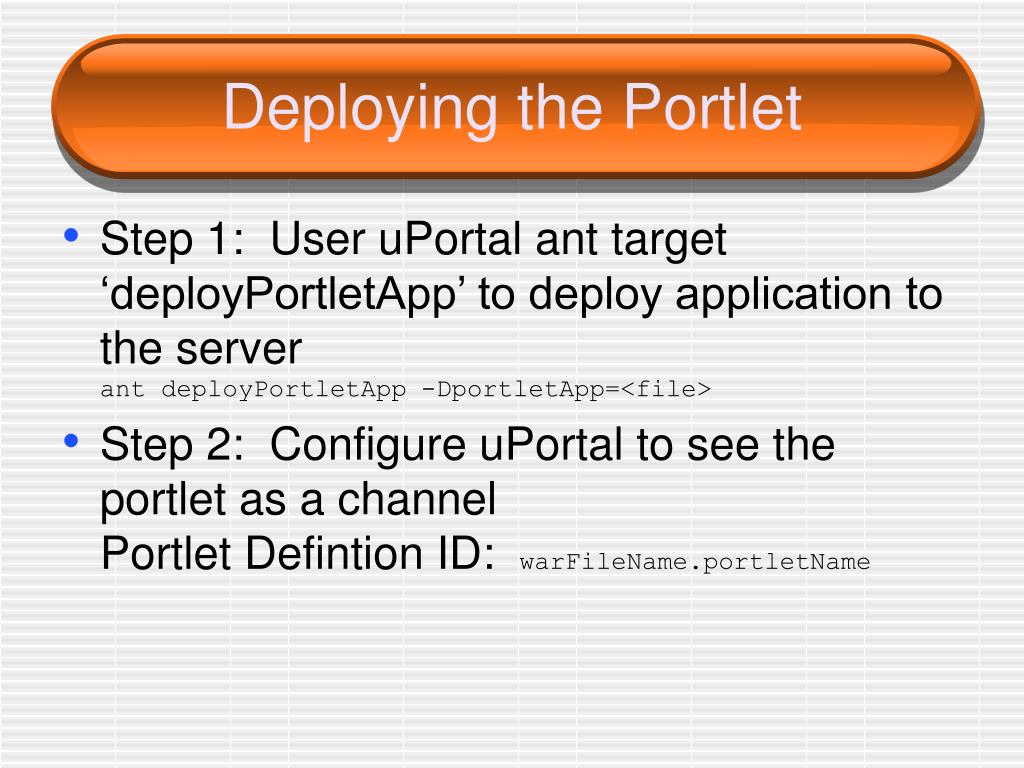 Deploying the Portlet

• Step 1: User uPortal ant target ‘deployPortletApp’ to deploy application to the server
ant deployPortletApp -DportletApp=<file>

• Step 2: Configure uPortal to see the portlet as a channel
Portlet Defintion ID: warFileName.portletName